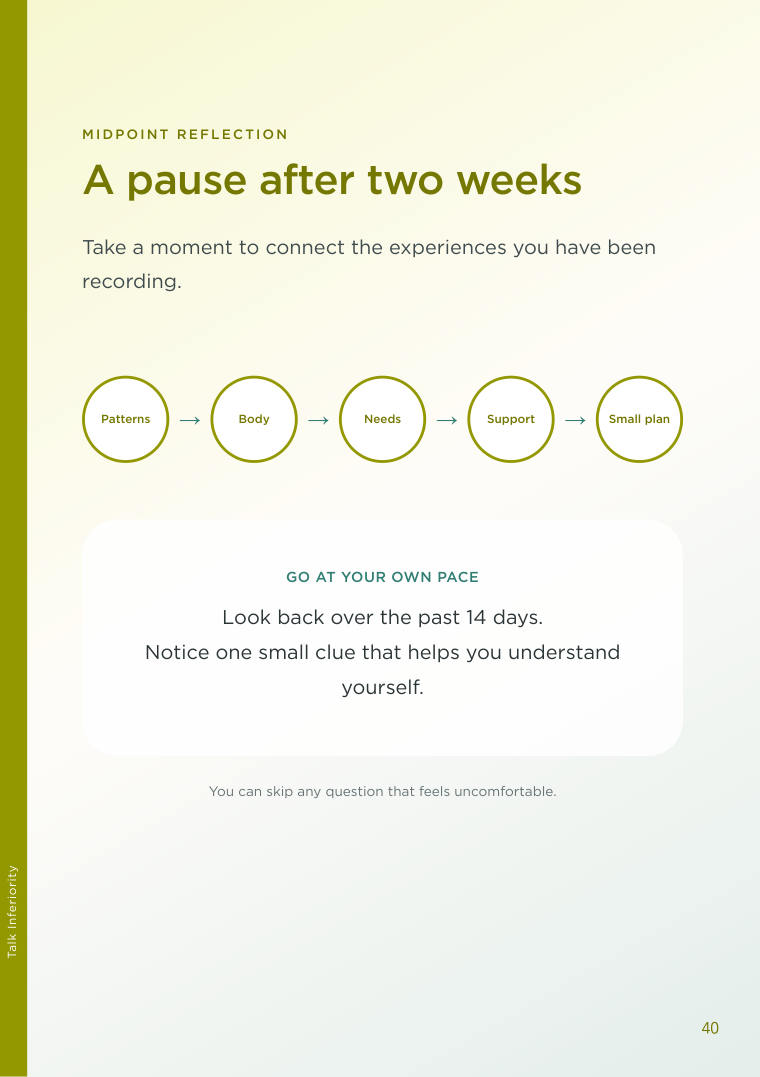 MIDPOINT REFLECTION

A pause after two weeks

Take a moment to connect the experiences you have been recording.

Patterns → Body → Needs → Support → Small plan

GO AT YOUR OWN PACE

Look back over the past 14 days.
Notice one small clue that helps you understand yourself.

You can skip any question that feels uncomfortable.

Talk Inferiority

40